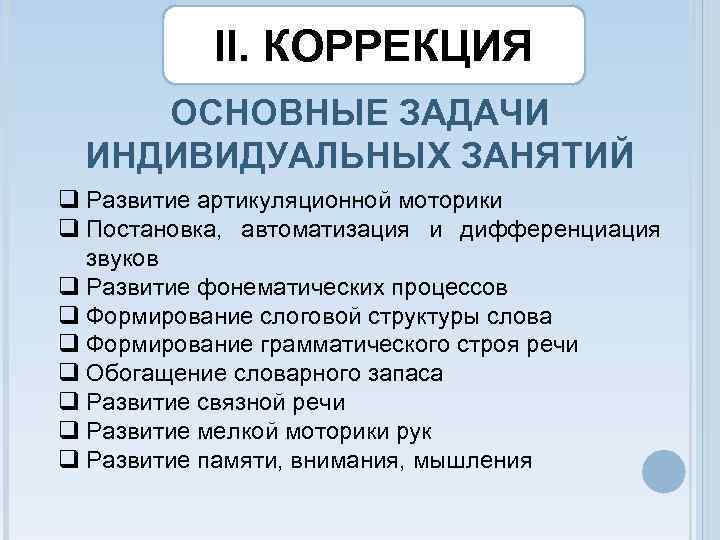 II. КОРРЕКЦИЯ

ОСНОВНЫЕ ЗАДАЧИ ИНДИВИДУАЛЬНЫХ ЗАНЯТИЙ

❑ Развитие артикуляционной моторики
❑ Постановка, автоматизация и дифференциация звуков
❑ Развитие фонематических процессов
❑ Формирование слоговой структуры слова
❑ Формирование грамматического строя речи
❑ Обогащение словарного запаса
❑ Развитие связной речи
❑ Развитие мелкой моторики рук
❑ Развитие памяти, внимания, мышления